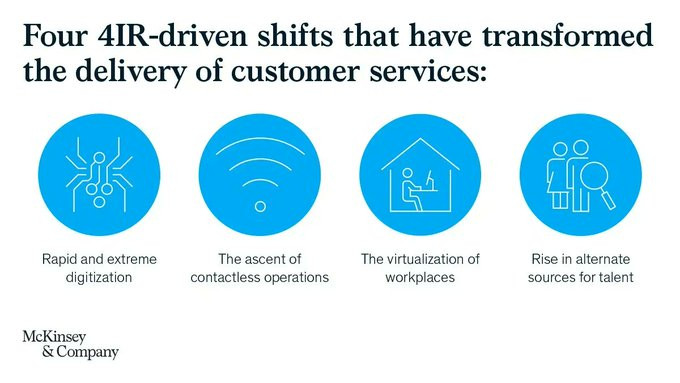 Four 4IR-driven shifts that have transformed the delivery of customer services:

Rapid and extreme digitization

The ascent of contactless operations

The virtualization of workplaces

Rise in alternate sources for talent

McKinsey & Company